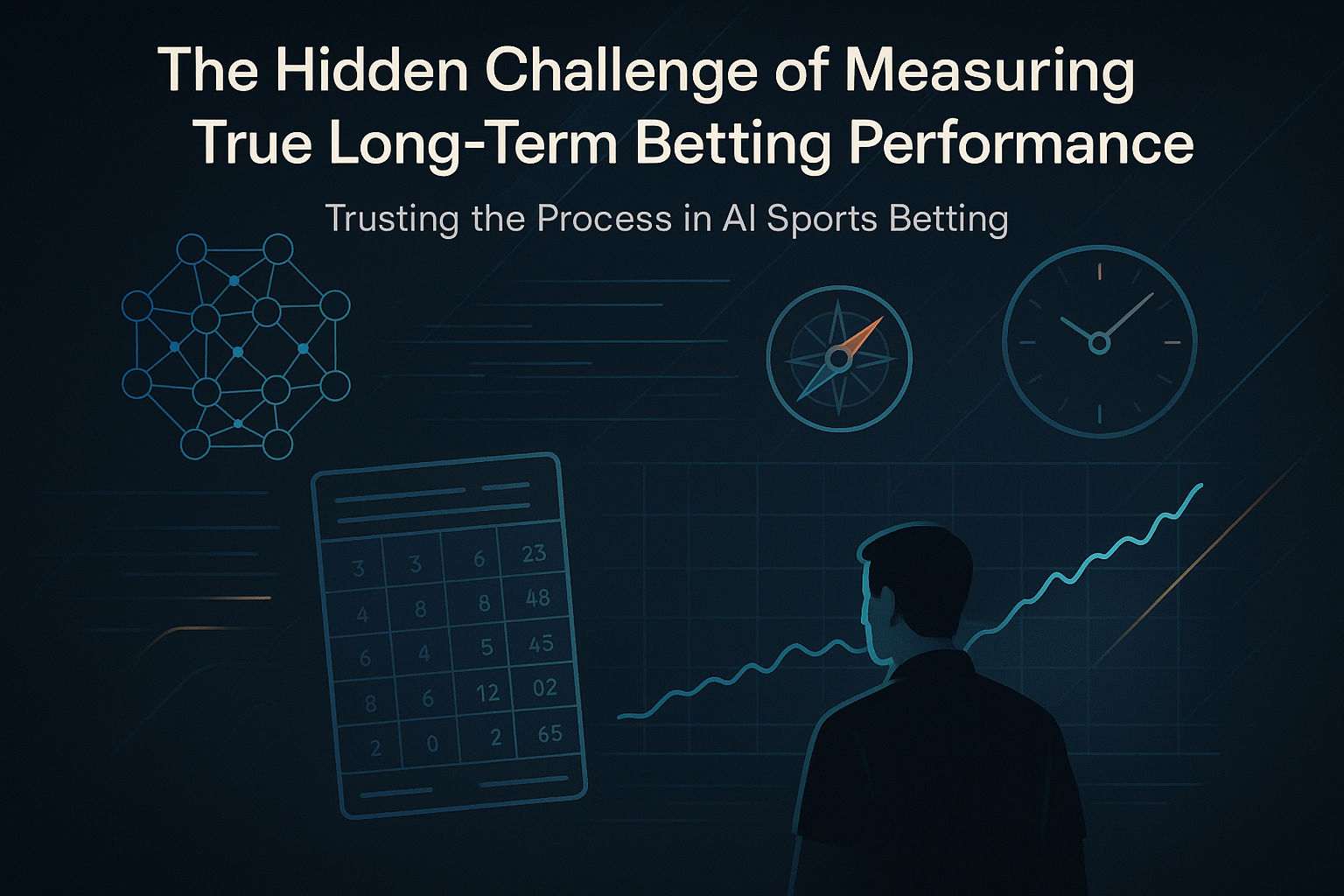 The Hidden Challenge of Measuring True Long-Term Betting Performance

Trusting the Process in AI Sports Betting

| 3 | 3 | 6 | 23 |
|---|---|---|---|
| 4 | 8 | 8 | 48 |
| 6 | 4 | 5 | 45 |
| 8 | 6 | 12 | 02 |
| 2 | 0 | 2 | 65 |